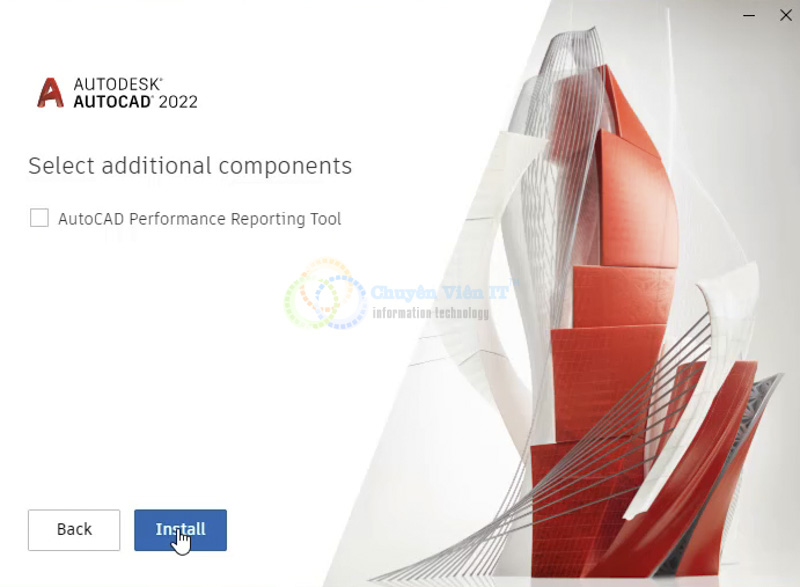 AUTODESK®
AUTOCAD® 2022

Select additional components

AutoCAD Performance Reporting Tool

Chuyên Viên IT
information technology

Back
Install